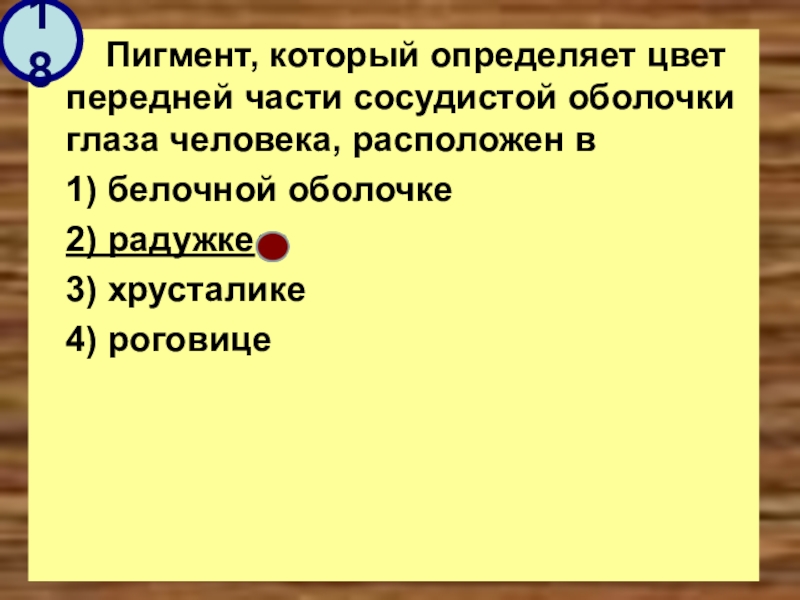 18

Пигмент, который определяет цвет передней части сосудистой оболочки глаза человека, расположен в

1) белочной оболочке

2) радужке

3) хрусталике

4) роговице